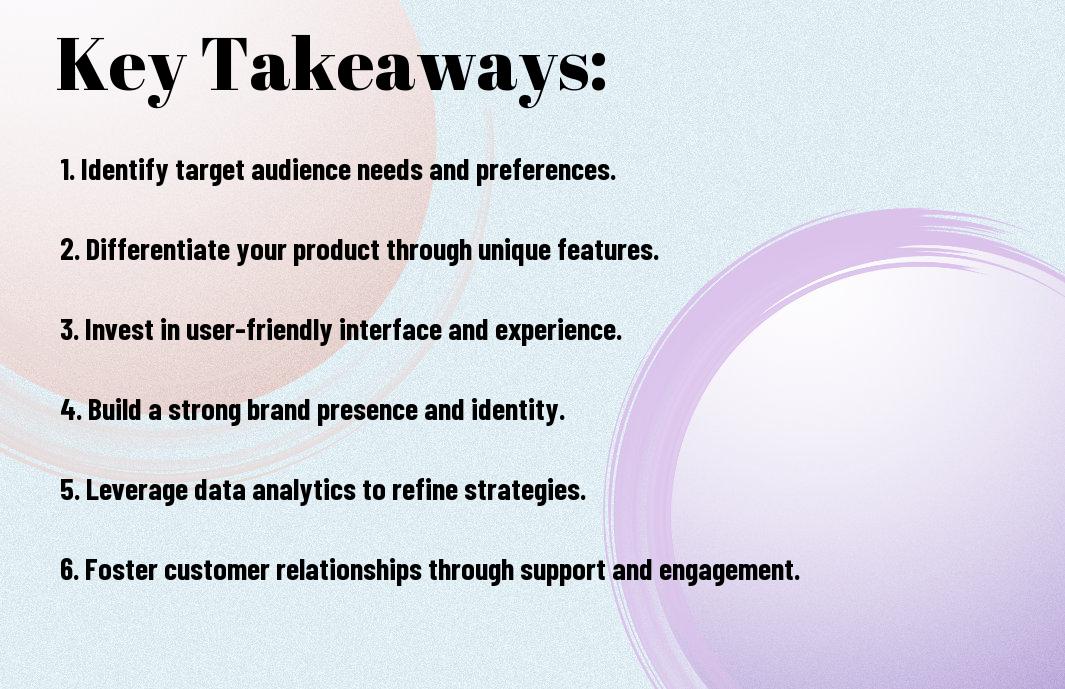 Key Takeaways:

1. Identify target audience needs and preferences.

2. Differentiate your product through unique features.

3. Invest in user-friendly interface and experience.

4. Build a strong brand presence and identity.

5. Leverage data analytics to refine strategies.

6. Foster customer relationships through support and engagement.